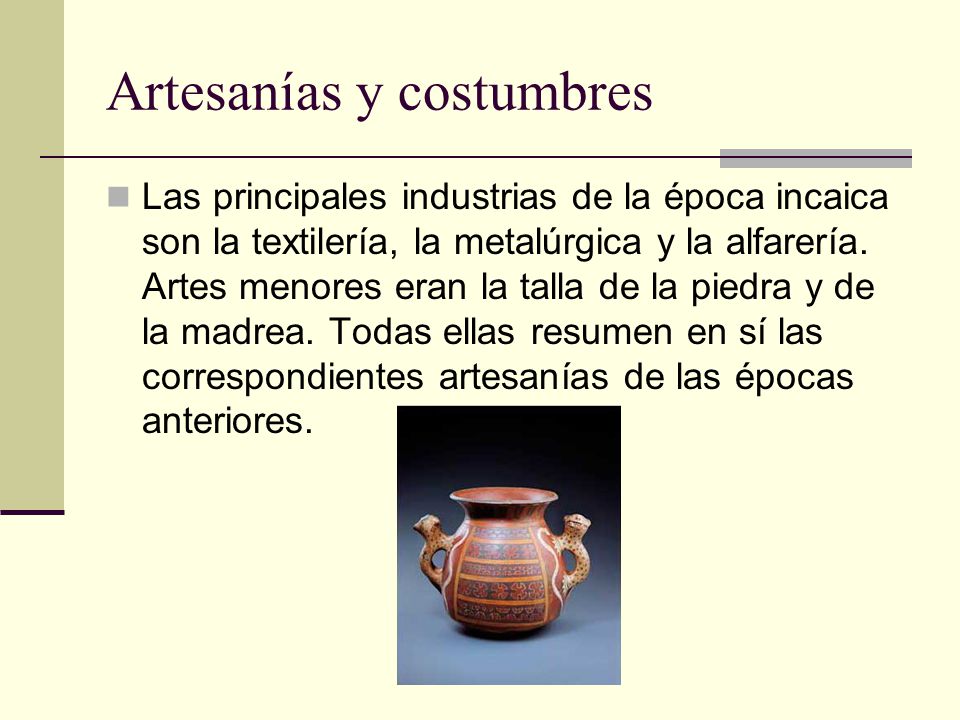 Artesanías y costumbres

Las principales industrias de la época incaica son la textilería, la metalúrgica y la alfarería. Artes menores eran la talla de la piedra y de la madrea. Todas ellas resumen en sí las correspondientes artesanías de las épocas anteriores.